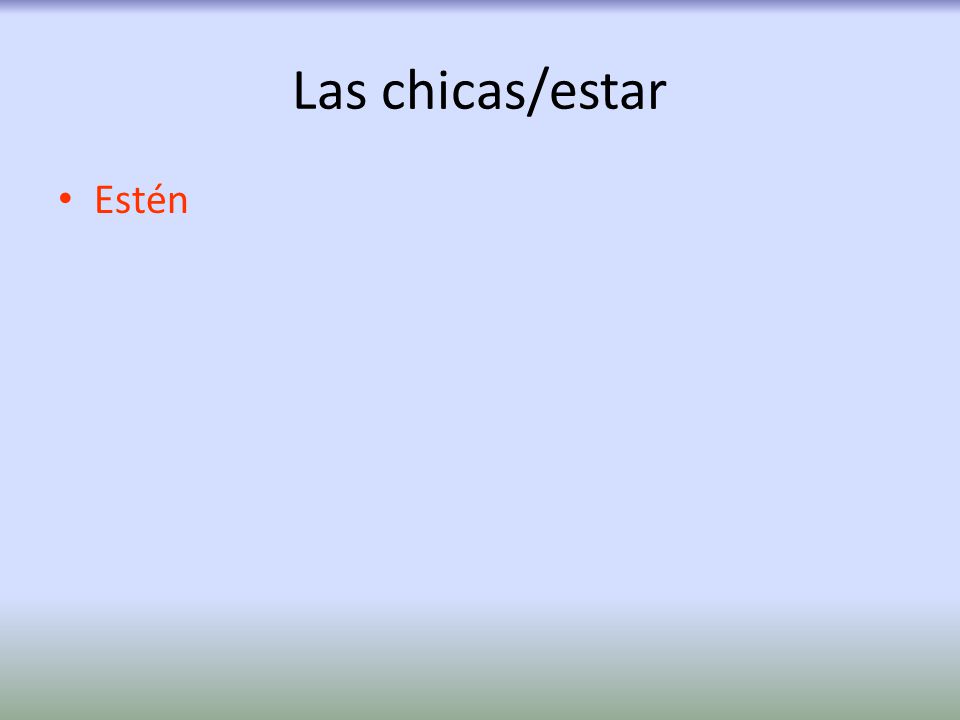 Las chicas/estar

• Estén